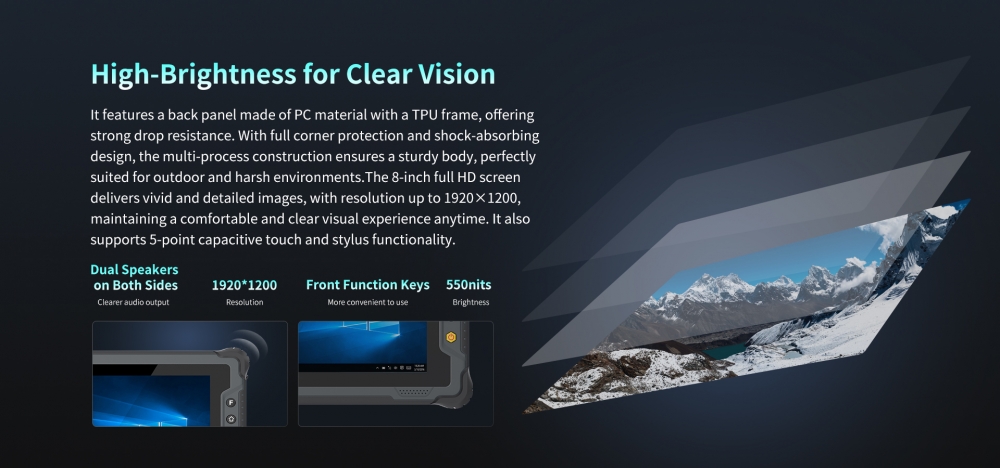 High-Brightness for Clear Vision

It features a back panel made of PC material with a TPU frame, offering strong drop resistance. With full corner protection and shock-absorbing design, the multi-process construction ensures a sturdy body, perfectly suited for outdoor and harsh environments.The 8-inch full HD screen delivers vivid and detailed images, with resolution up to 1920×1200, maintaining a comfortable and clear visual experience anytime. It also supports 5-point capacitive touch and stylus functionality.

Dual Speakers on Both Sides
Clearer audio output

1920*1200
Resolution

Front Function Keys
More convenient to use

550nits
Brightness